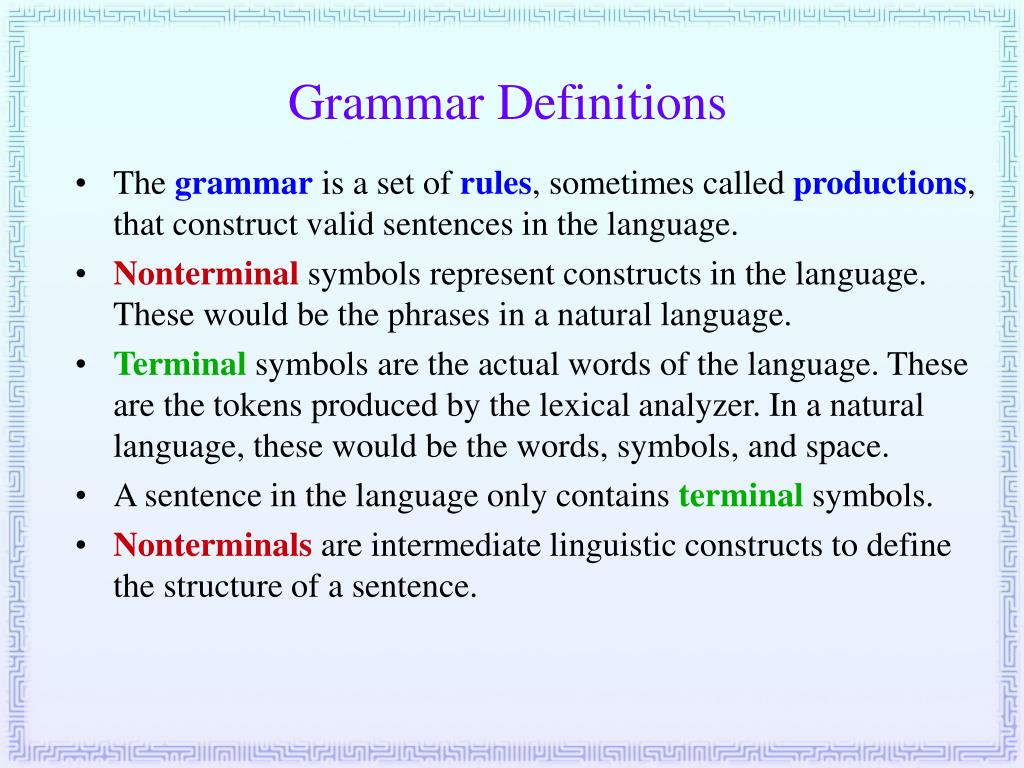 Grammar Definitions

• The grammar is a set of rules, sometimes called productions, that construct valid sentences in the language.
• Nonterminal symbols represent constructs in the language. These would be the phrases in a natural language.
• Terminal symbols are the actual words of the language. These are the tokens produced by the lexical analyzer. In a natural language, these would be the words, symbols, and space.
• A sentence in the language only contains terminal symbols.
• Nonterminals are intermediate linguistic constructs to define the structure of a sentence.